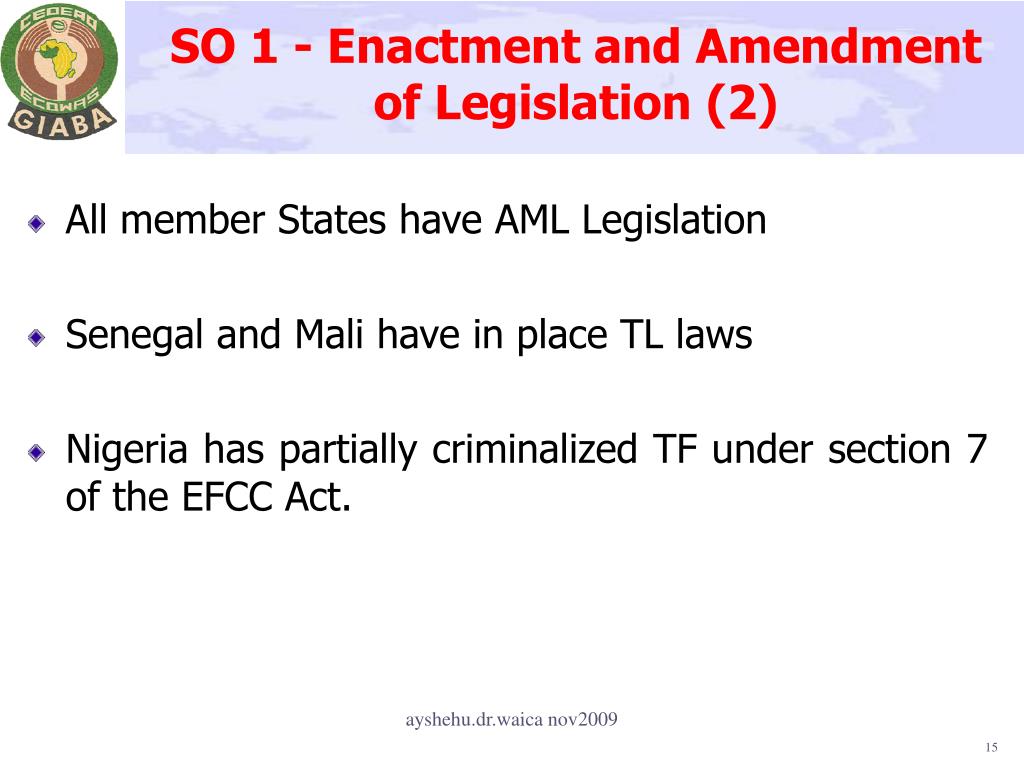 CEDEAO
ECOWAS
GIABA

SO 1 - Enactment and Amendment of Legislation (2)

All member States have AML Legislation

Senegal and Mali have in place TL laws

Nigeria has partially criminalized TF under section 7 of the EFCC Act.

ayshehu.dr.waica nov2009

15